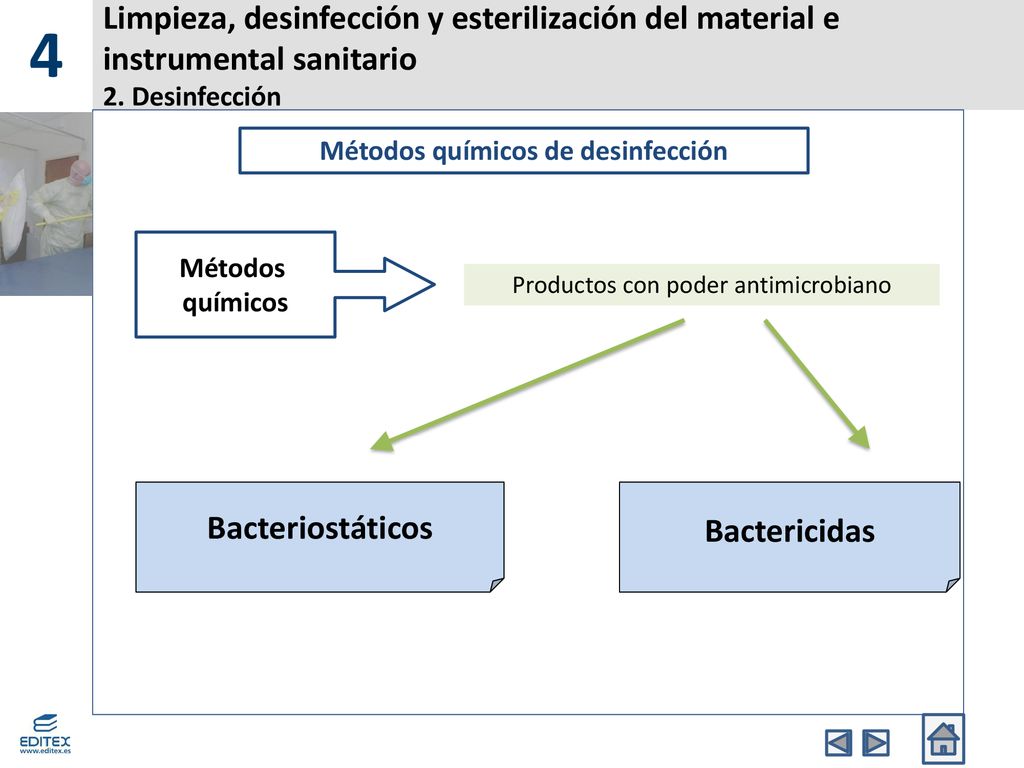 4
Limpieza, desinfección y esterilización del material e instrumental sanitario
2. Desinfección

Métodos químicos de desinfección

Métodos químicos

Productos con poder antimicrobiano

Bacteriostáticos

Bactericidas

EDITEX
www.editex.es